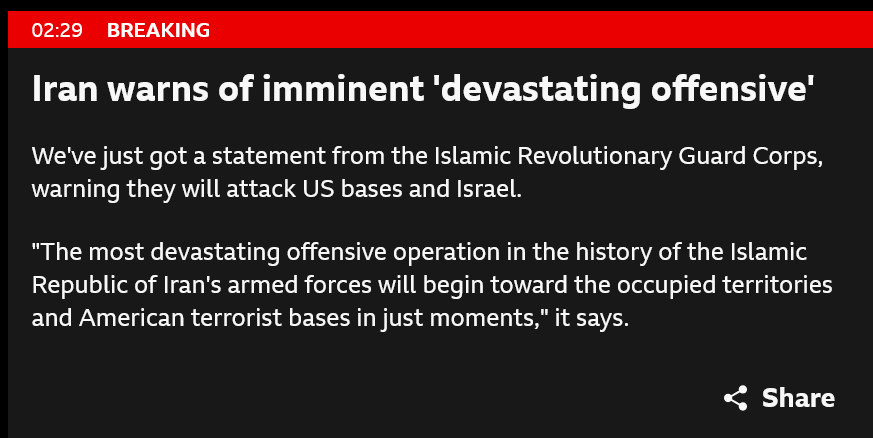 02:29 BREAKING

Iran warns of imminent 'devastating offensive'

We've just got a statement from the Islamic Revolutionary Guard Corps, warning they will attack US bases and Israel.

"The most devastating offensive operation in the history of the Islamic Republic of Iran's armed forces will begin toward the occupied territories and American terrorist bases in just moments," it says.

Share